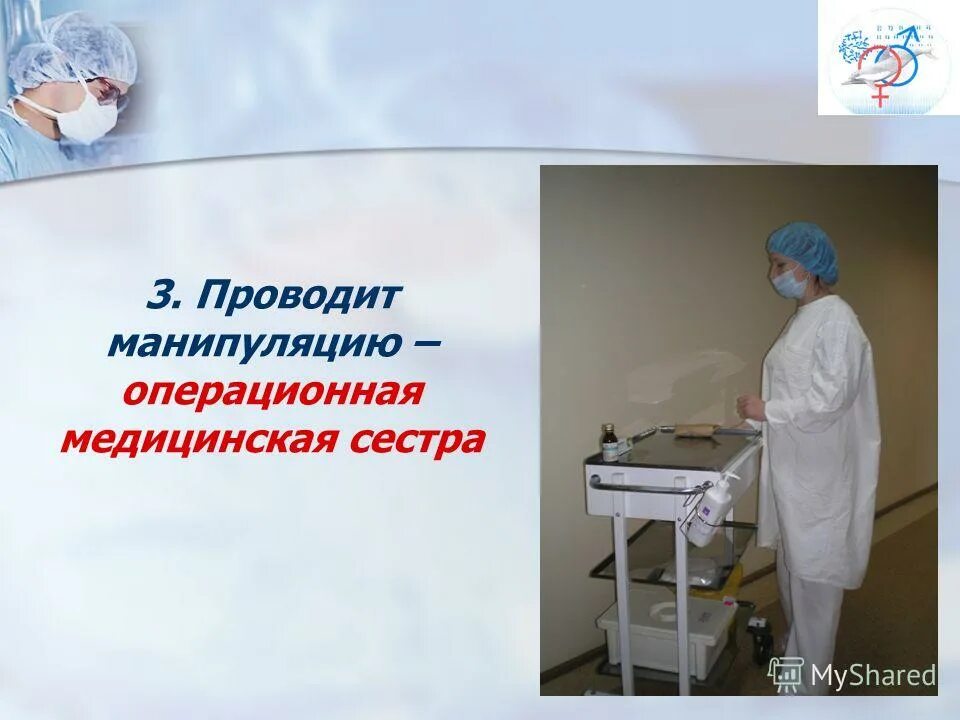 3. Проводит манипуляцию – операционная медицинская сестра

MyShared